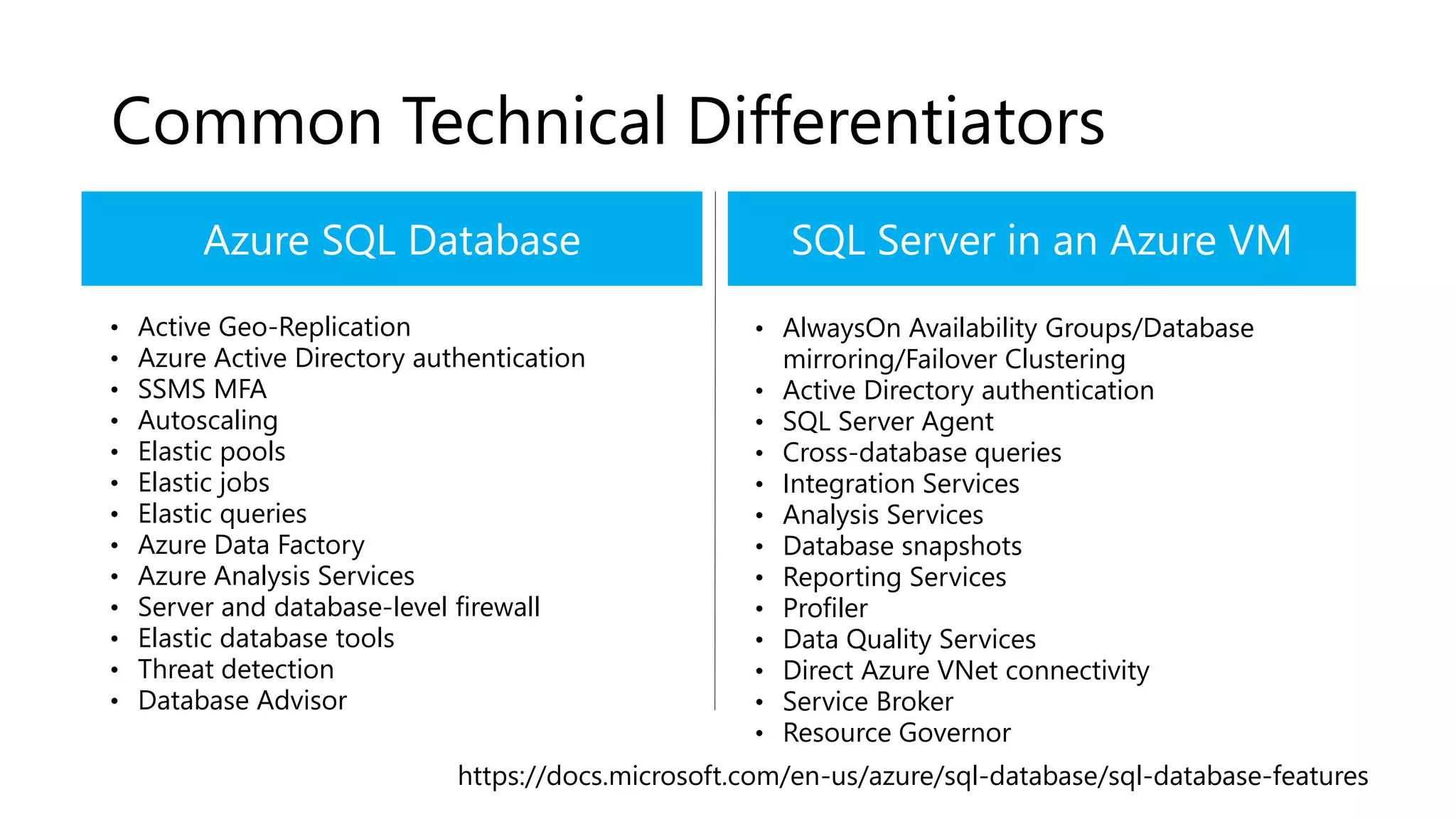 Common Technical Differentiators

Azure SQL Database

• Active Geo-Replication
• Azure Active Directory authentication
• SSMS MFA
• Autoscaling
• Elastic pools
• Elastic jobs
• Elastic queries
• Azure Data Factory
• Azure Analysis Services
• Server and database-level firewall
• Elastic database tools
• Threat detection
• Database Advisor

SQL Server in an Azure VM

• AlwaysOn Availability Groups/Database mirroring/Failover Clustering
• Active Directory authentication
• SQL Server Agent
• Cross-database queries
• Integration Services
• Analysis Services
• Database snapshots
• Reporting Services
• Profiler
• Data Quality Services
• Direct Azure VNet connectivity
• Service Broker
• Resource Governor

https://docs.microsoft.com/en-us/azure/sql-database/sql-database-features